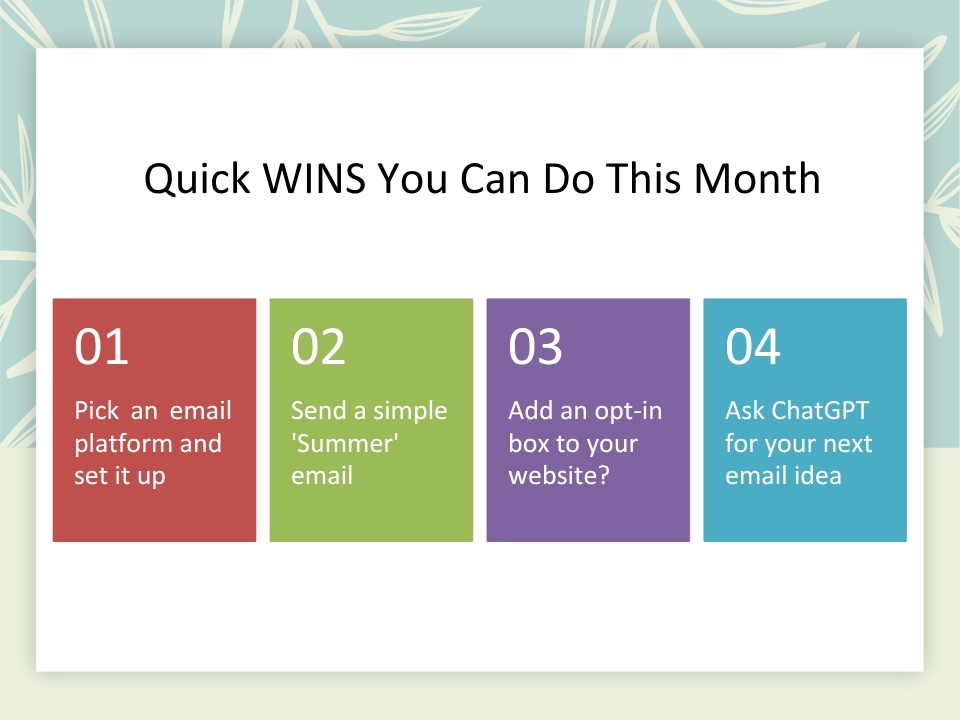 Quick WINS You Can Do This Month

01
Pick an email platform and set it up

02
Send a simple 'Summer' email

03
Add an opt-in box to your website?

04
Ask ChatGPT for your next email idea